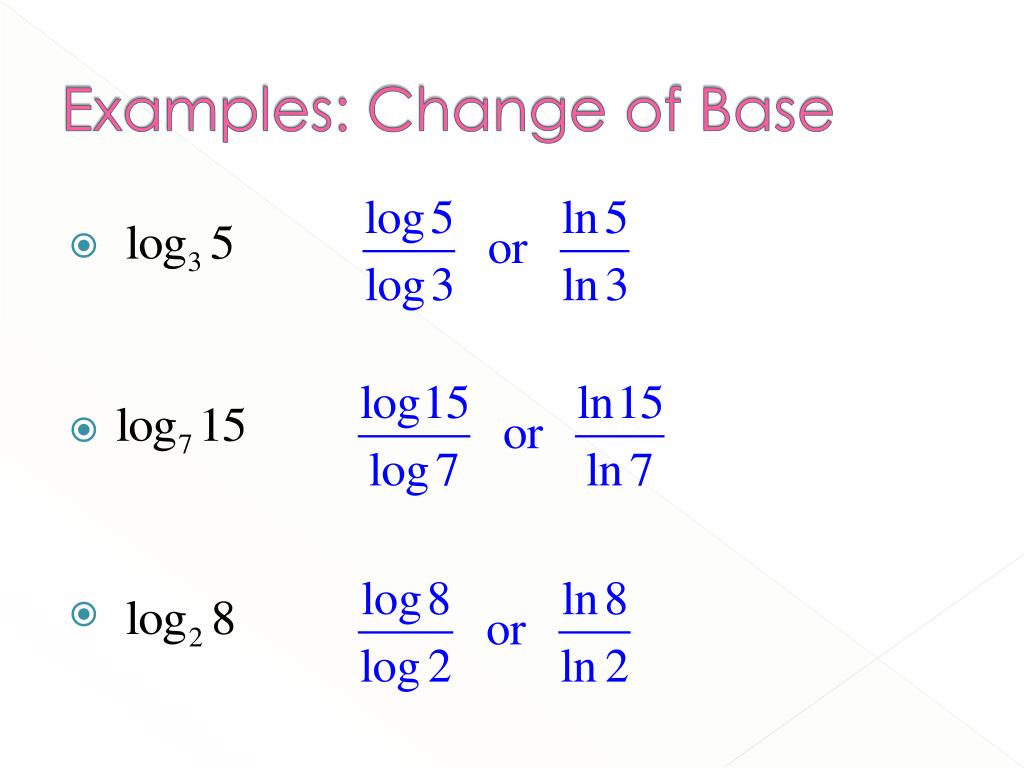 Examples: Change of Base

$\log_3 5$ $\frac{\log 5}{\log 3}$ or $\frac{\ln 5}{\ln 3}$

$\log_7 15$ $\frac{\log 15}{\log 7}$ or $\frac{\ln 15}{\ln 7}$

$\log_2 8$ $\frac{\log 8}{\log 2}$ or $\frac{\ln 8}{\ln 2}$